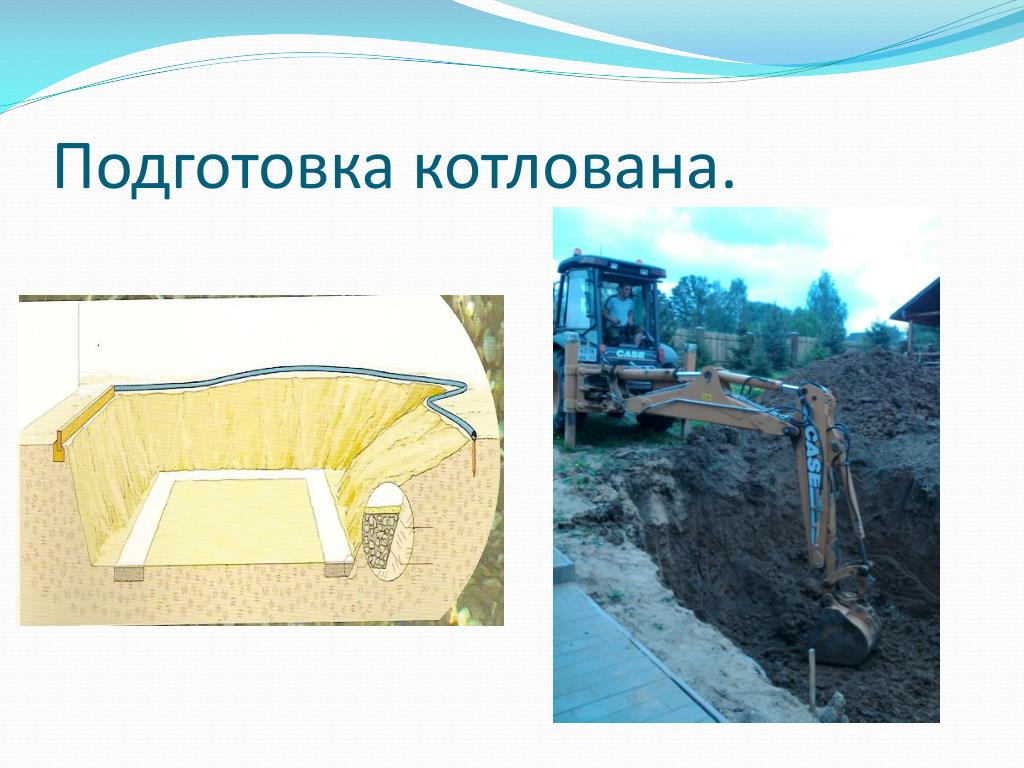 Подготовка котлована.

CASE

CASE